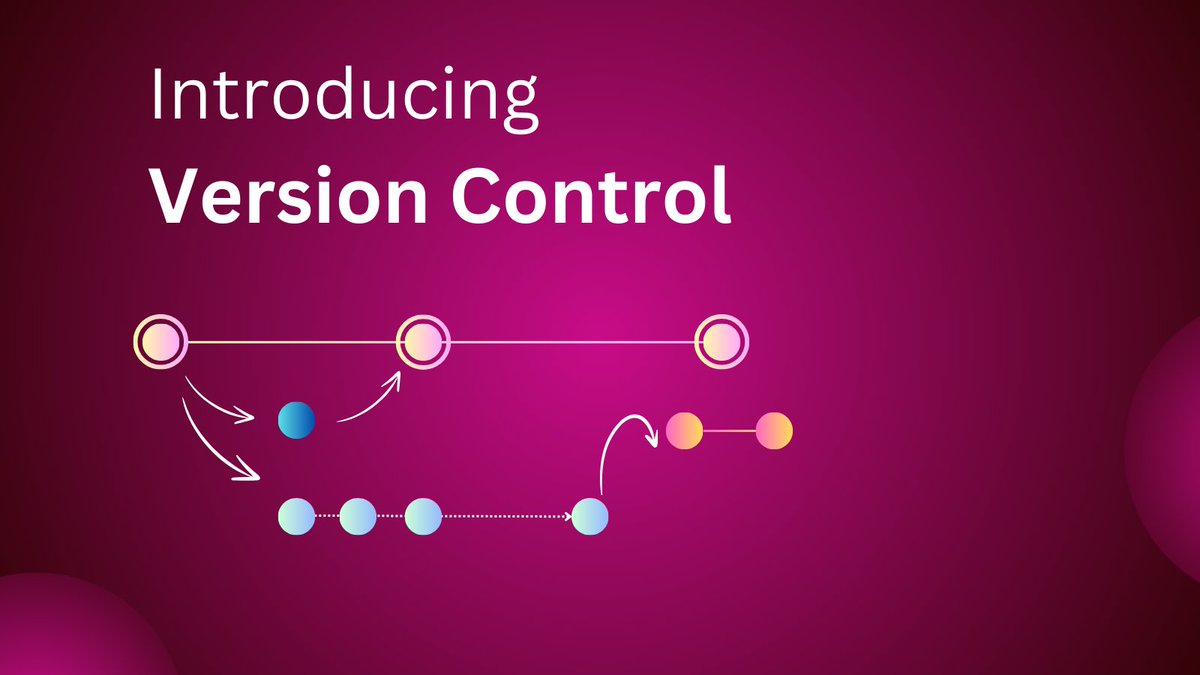 Introducing
Version Control